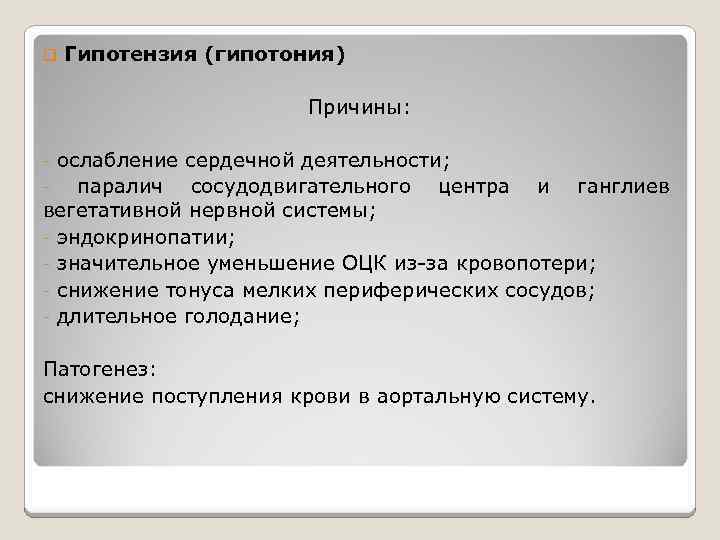 Гипотензия (гипотония)

Причины:

- ослабление сердечной деятельности;
- паралич сосудодвигательного центра и ганглиев вегетативной нервной системы;
- эндокринопатии;
- значительное уменьшение ОЦК из-за кровопотери;
- снижение тонуса мелких периферических сосудов;
- длительное голодание;

Патогенез:
снижение поступления крови в аортальную систему.